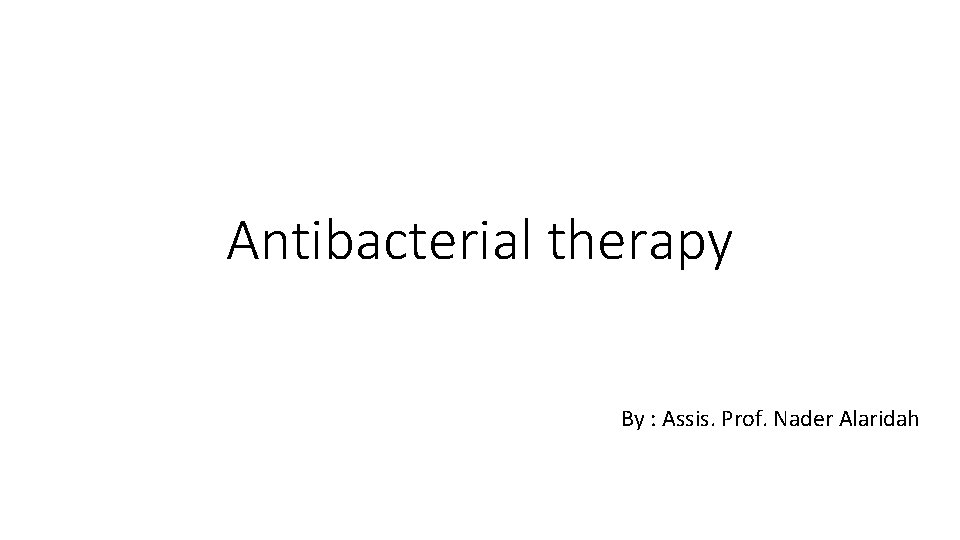 Antibacterial therapy

By : Assis. Prof. Nader Alaridah